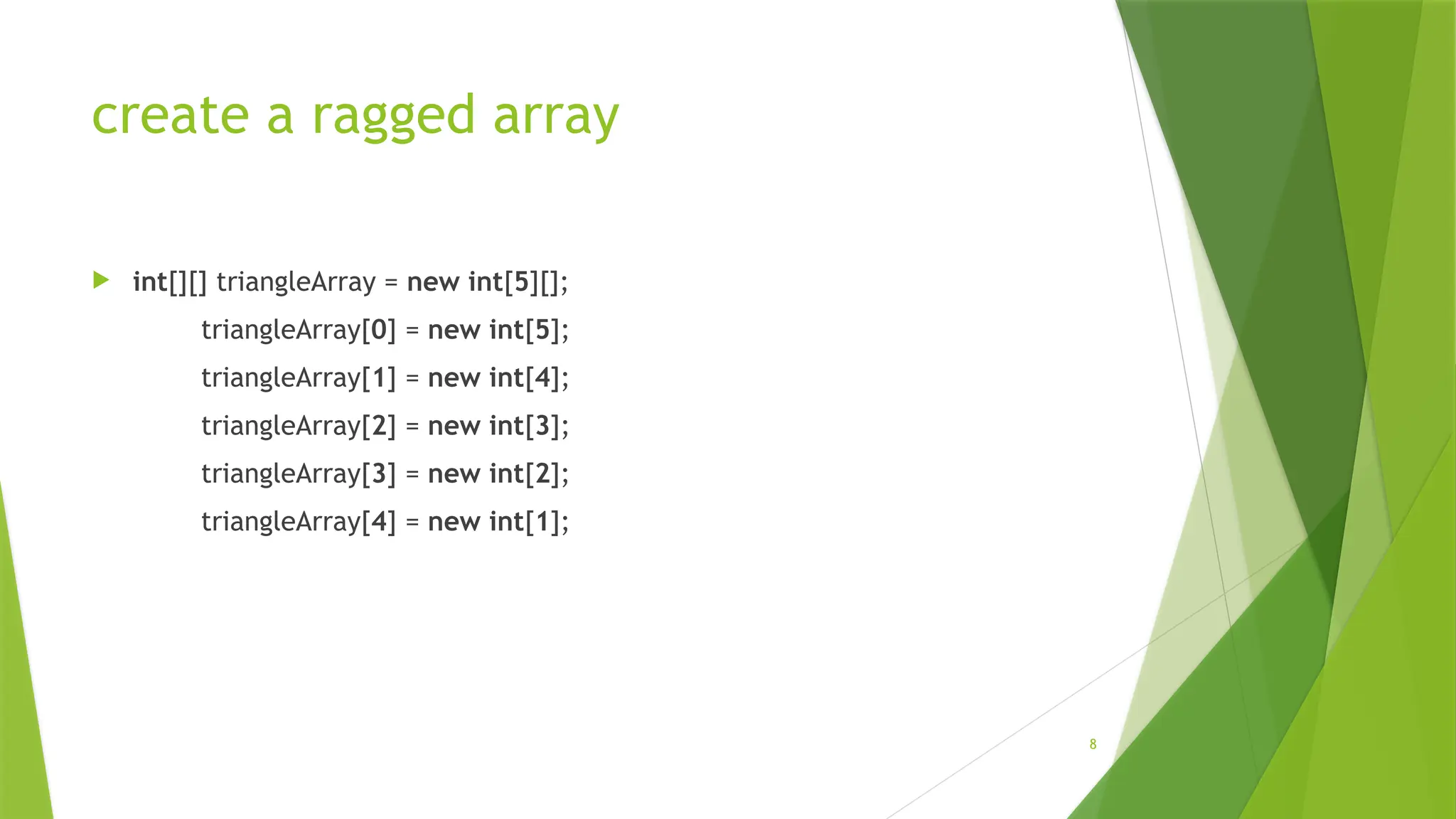 create a ragged array

int[][] triangleArray = new int[5][];
triangleArray[0] = new int[5];
triangleArray[1] = new int[4];
triangleArray[2] = new int[3];
triangleArray[3] = new int[2];
triangleArray[4] = new int[1];

8